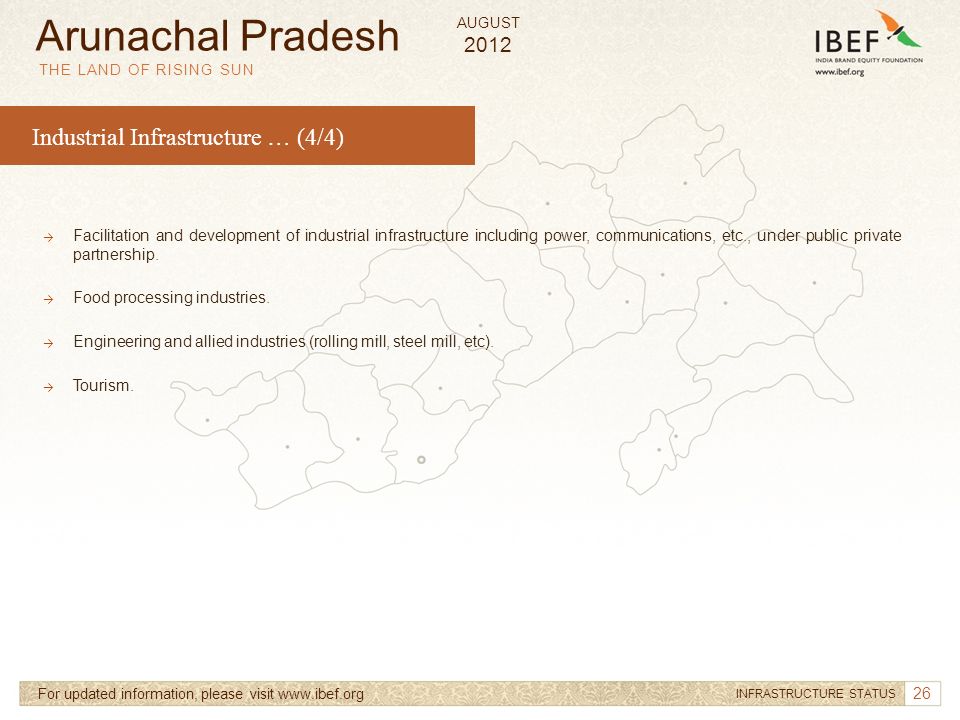 Arunachal Pradesh

THE LAND OF RISING SUN

AUGUST
2012

IBEF
INDIA BRAND EQUITY FOUNDATION
www.ibef.org

Industrial Infrastructure … (4/4)

→ Facilitation and development of industrial infrastructure including power, communications, etc., under public private partnership.

→ Food processing industries.

→ Engineering and allied industries (rolling mill, steel mill, etc).

→ Tourism.

For updated information, please visit www.ibef.org

INFRASTRUCTURE STATUS

26